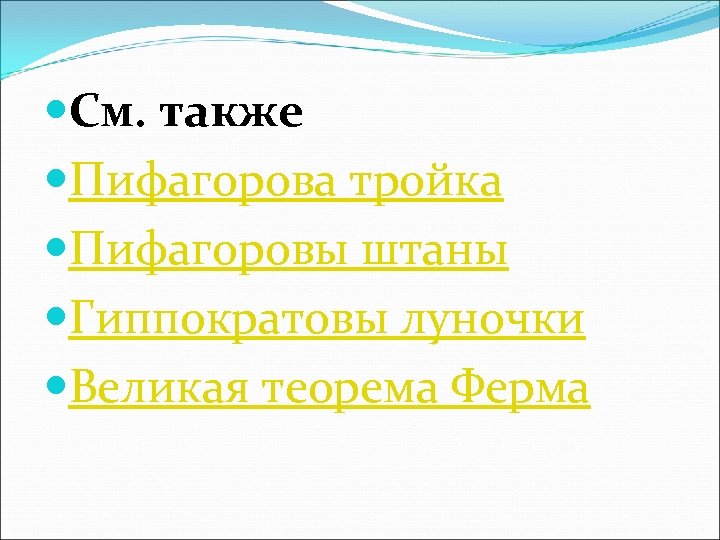 См. также

Пифагорова тройка

Пифагоровы штаны

Гиппократовы луночки

Великая теорема Ферма